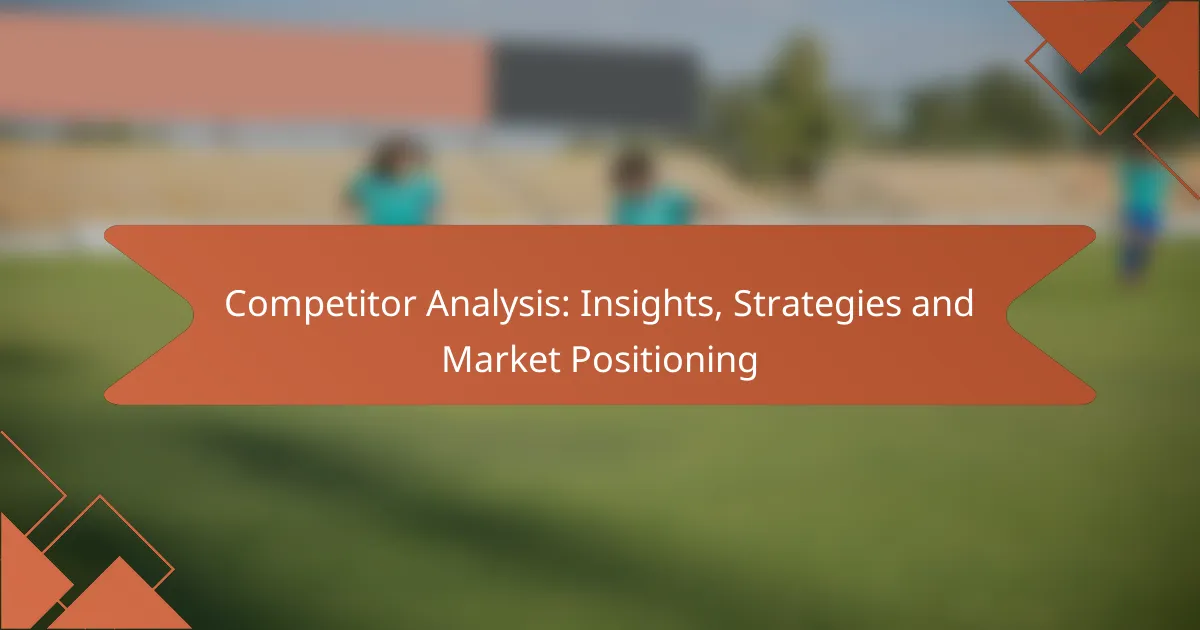 Competitor Analysis: Insights, Strategies and Market Positioning